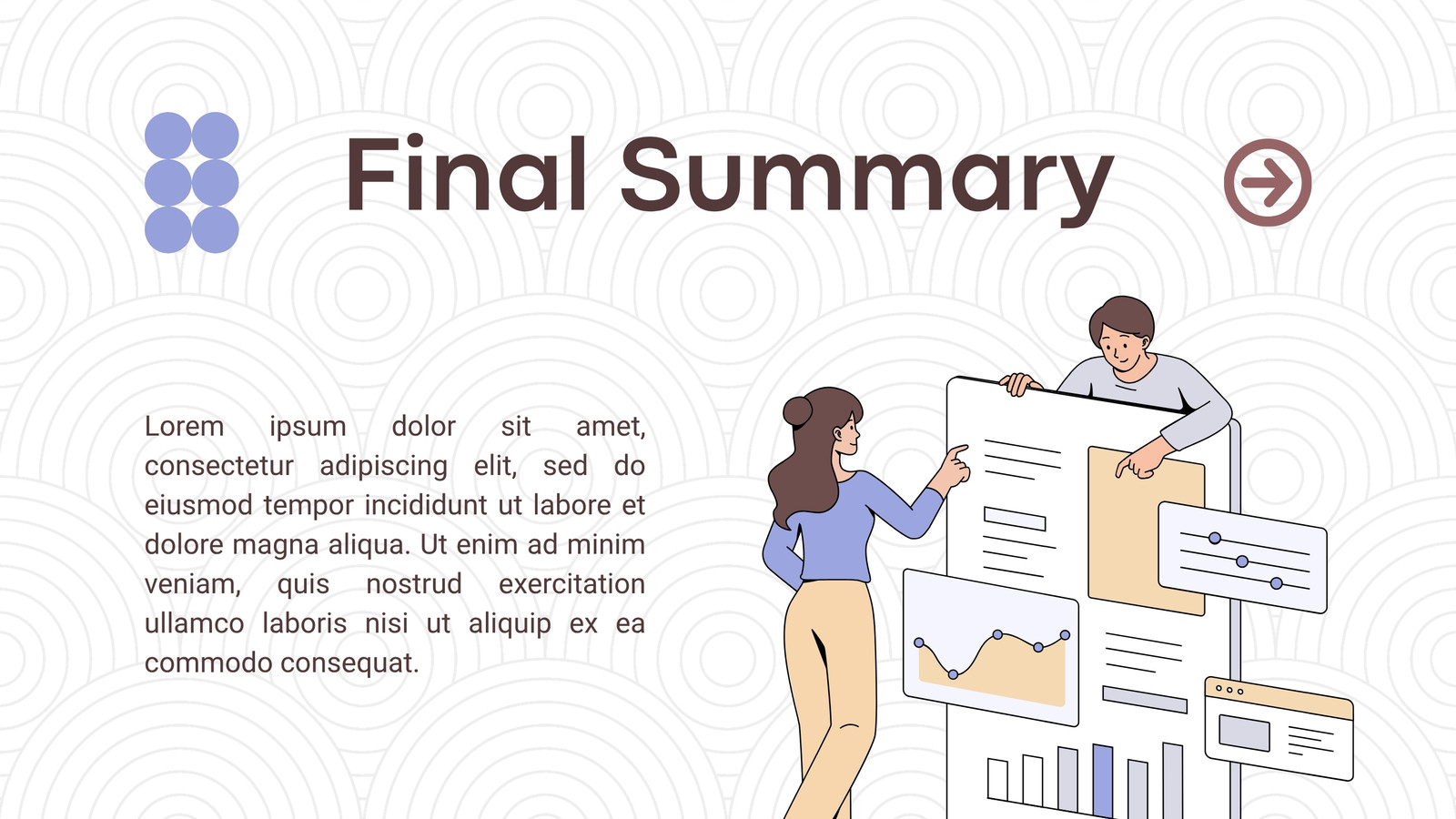 Final Summary

Lorem ipsum dolor sit amet, consectetur adipiscing elit, sed do eiusmod tempor incididunt ut labore et dolore magna aliqua. Ut enim ad minim veniam, quis nostrud exercitation ullamco laboris nisi ut aliquip ex ea commodo consequat.